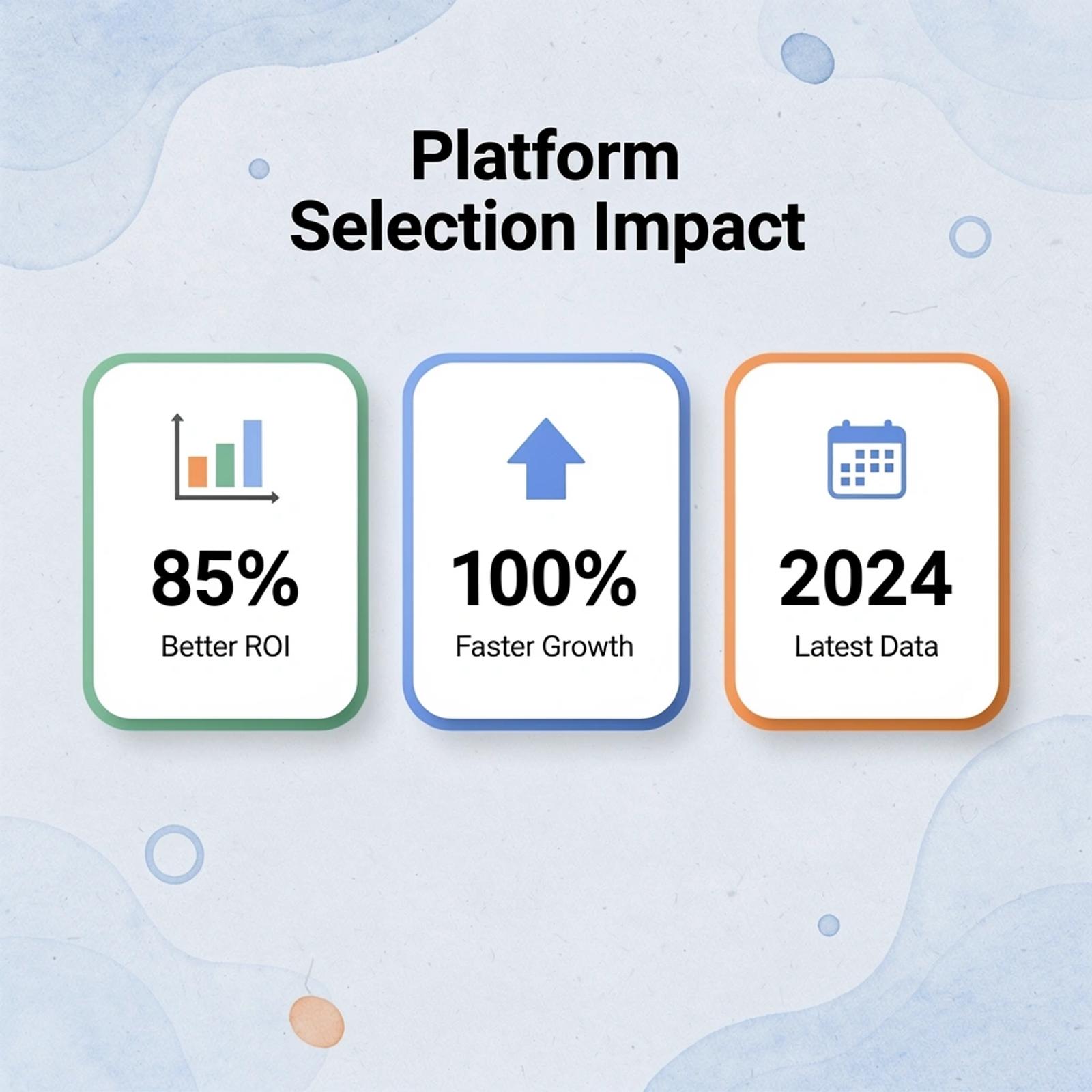 Platform Selection Impact

85%
Better ROI

100%
Faster Growth

2024
Latest Data